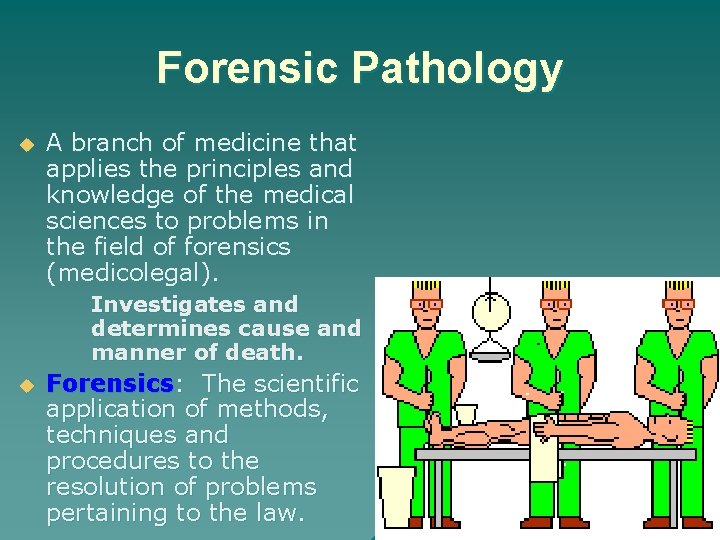 Forensic Pathology

A branch of medicine that applies the principles and knowledge of the medical sciences to problems in the field of forensics (medicolegal).

Investigates and determines cause and manner of death.

Forensics: The scientific application of methods, techniques and procedures to the resolution of problems pertaining to the law.